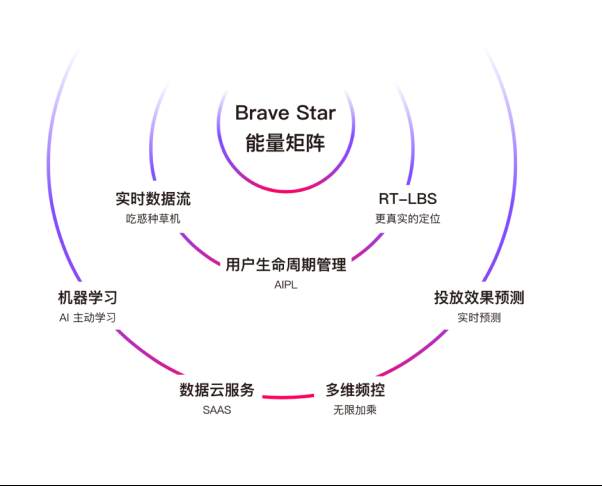 Brave Star
能量矩阵

实时数据流
吃惑种草机

RT-LBS
更真实的定位

用户生命周期管理
AIPL

机器学习
AI 主动学习

投放效果预测
实时预测

数据云服务
SAAS

多维频控
无限加乘